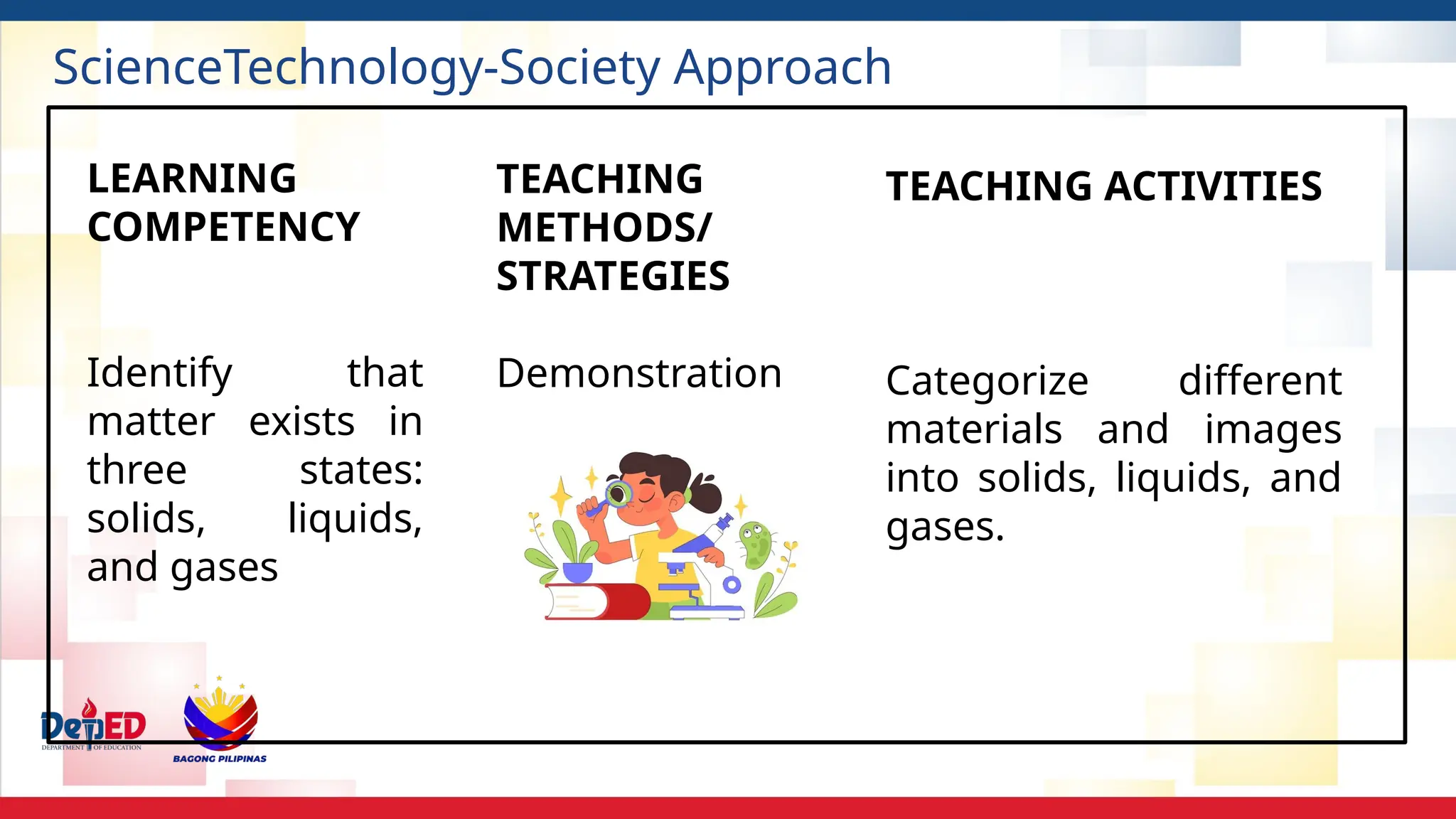 ScienceTechnology-Society Approach

| LEARNING COMPETENCY | TEACHING METHODS/ STRATEGIES | TEACHING ACTIVITIES |
|---|---|---|
| Identify that matter exists in three states: solids, liquids, and gases | Demonstration | Categorize different materials and images into solids, liquids, and gases. |

DepED
DEPARTMENT OF EDUCATION

BAGONG PILIPINAS